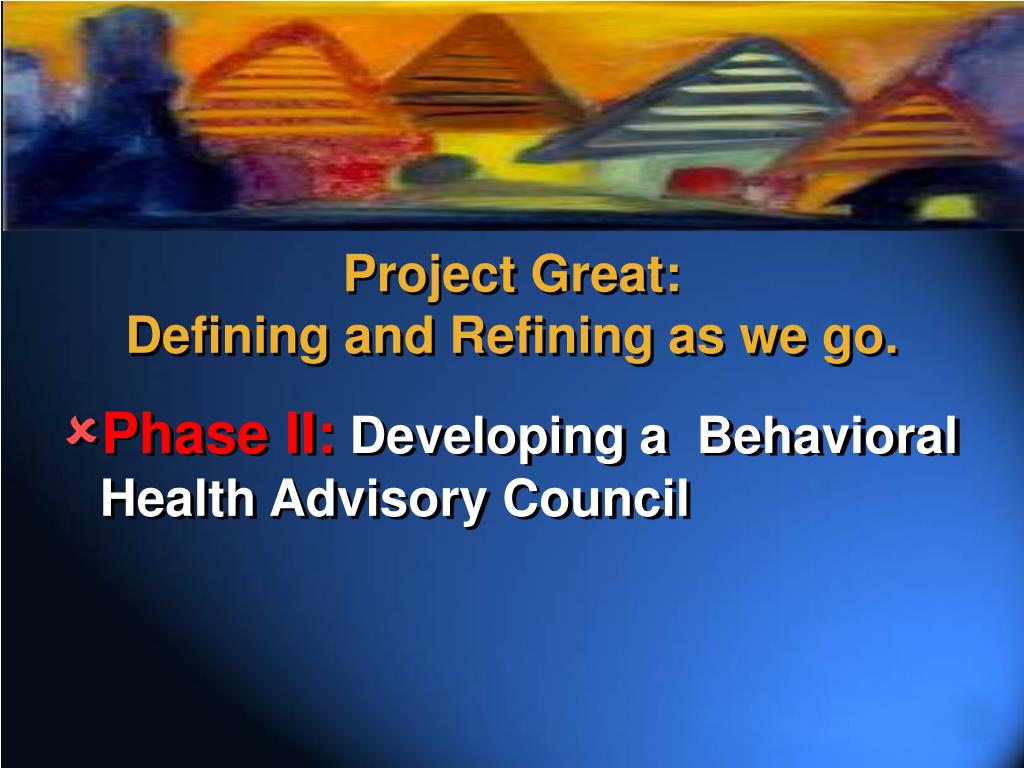 Project Great:
Defining and Refining as we go.

Phase II: Developing a Behavioral Health Advisory Council